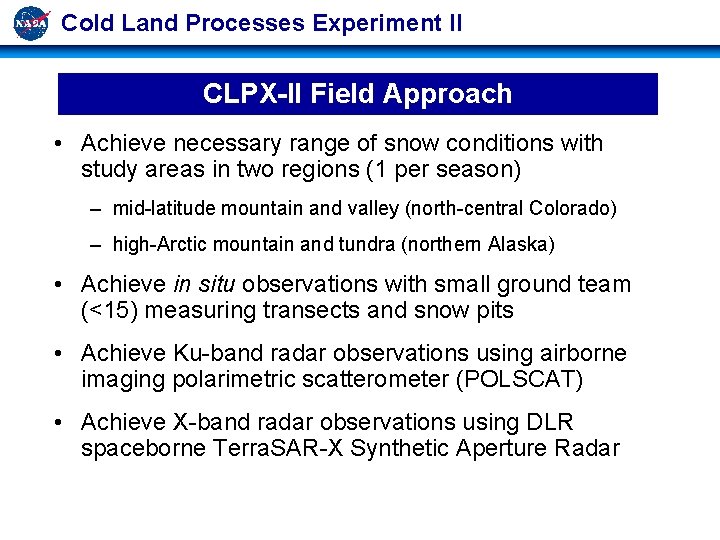 NASA Cold Land Processes Experiment II

CLPX-II Field Approach

• Achieve necessary range of snow conditions with study areas in two regions (1 per season)

– mid-latitude mountain and valley (north-central Colorado)

– high-Arctic mountain and tundra (northern Alaska)

• Achieve in situ observations with small ground team (<15) measuring transects and snow pits

• Achieve Ku-band radar observations using airborne imaging polarimetric scatterometer (POLSCAT)

• Achieve X-band radar observations using DLR spaceborne TerraSAR-X Synthetic Aperture Radar